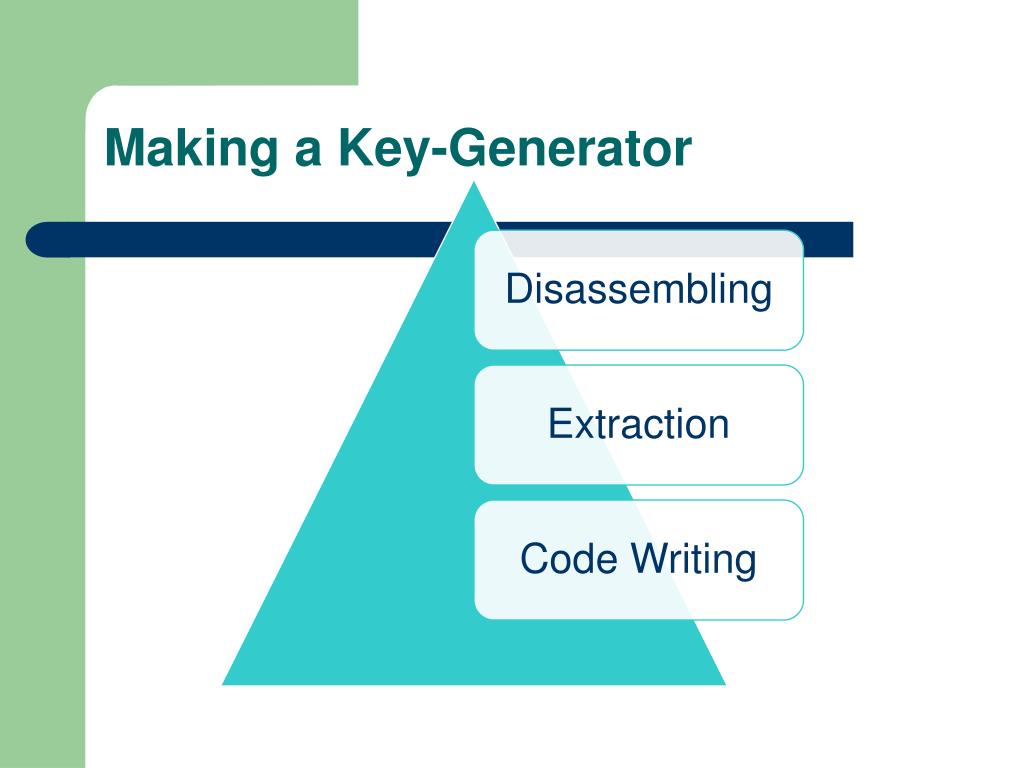 Making a Key-Generator

Disassembling

Extraction

Code Writing